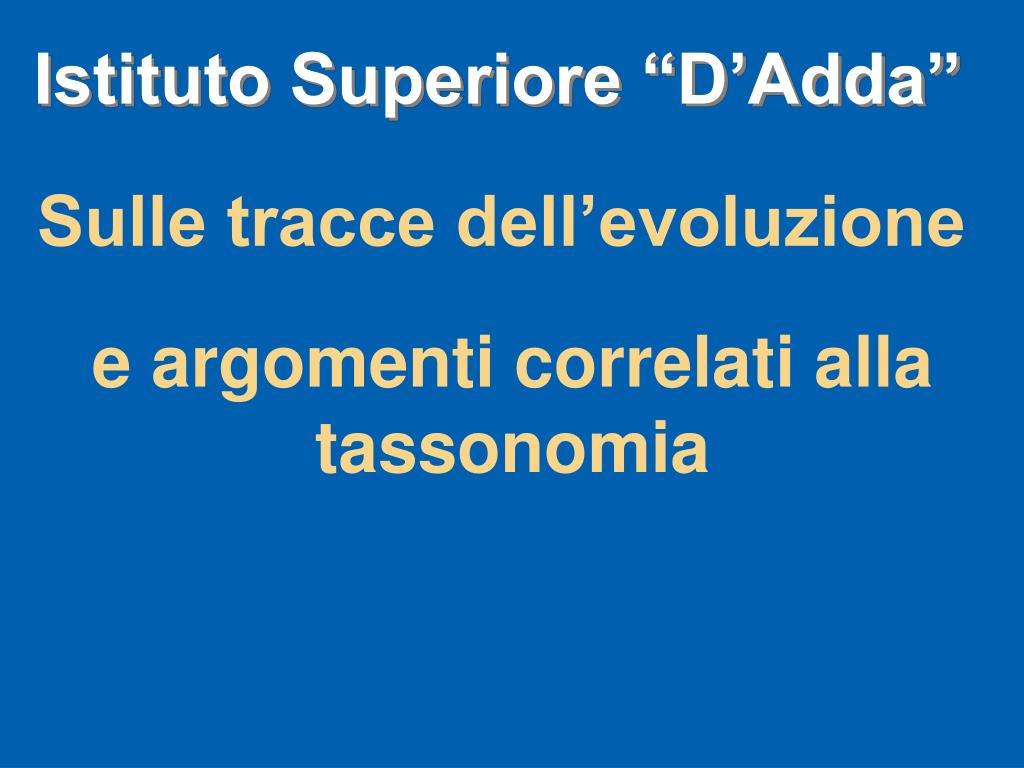 Istituto Superiore “D’Adda”

Sulle tracce dell’evoluzione

e argomenti correlati alla tassonomia